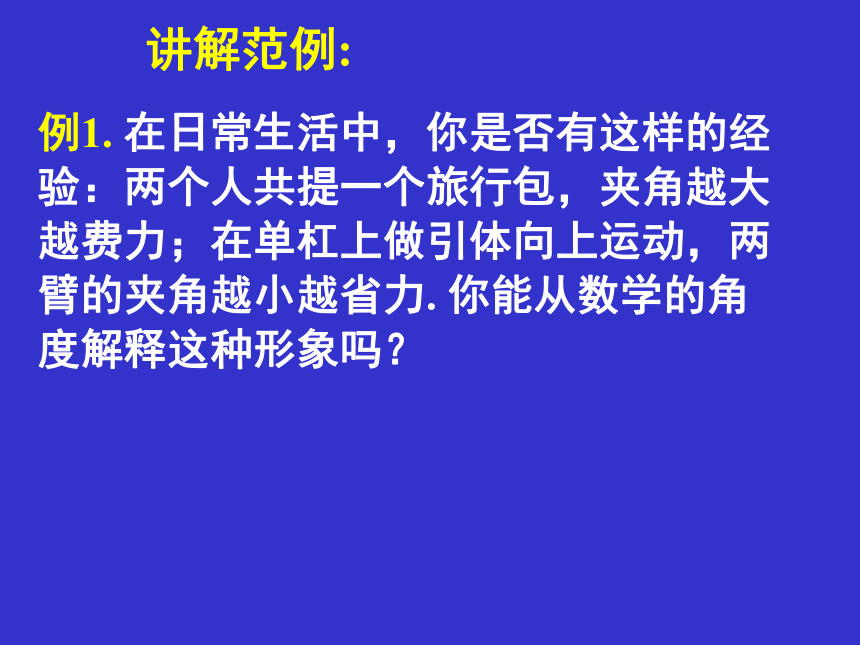 讲解范例:

例1. 在日常生活中，你是否有这样的经验：两个人共提一个旅行包，夹角越大越费力；在单杠上做引体向上运动，两臂的夹角越小越省力. 你能从数学的角度解释这种形象吗？